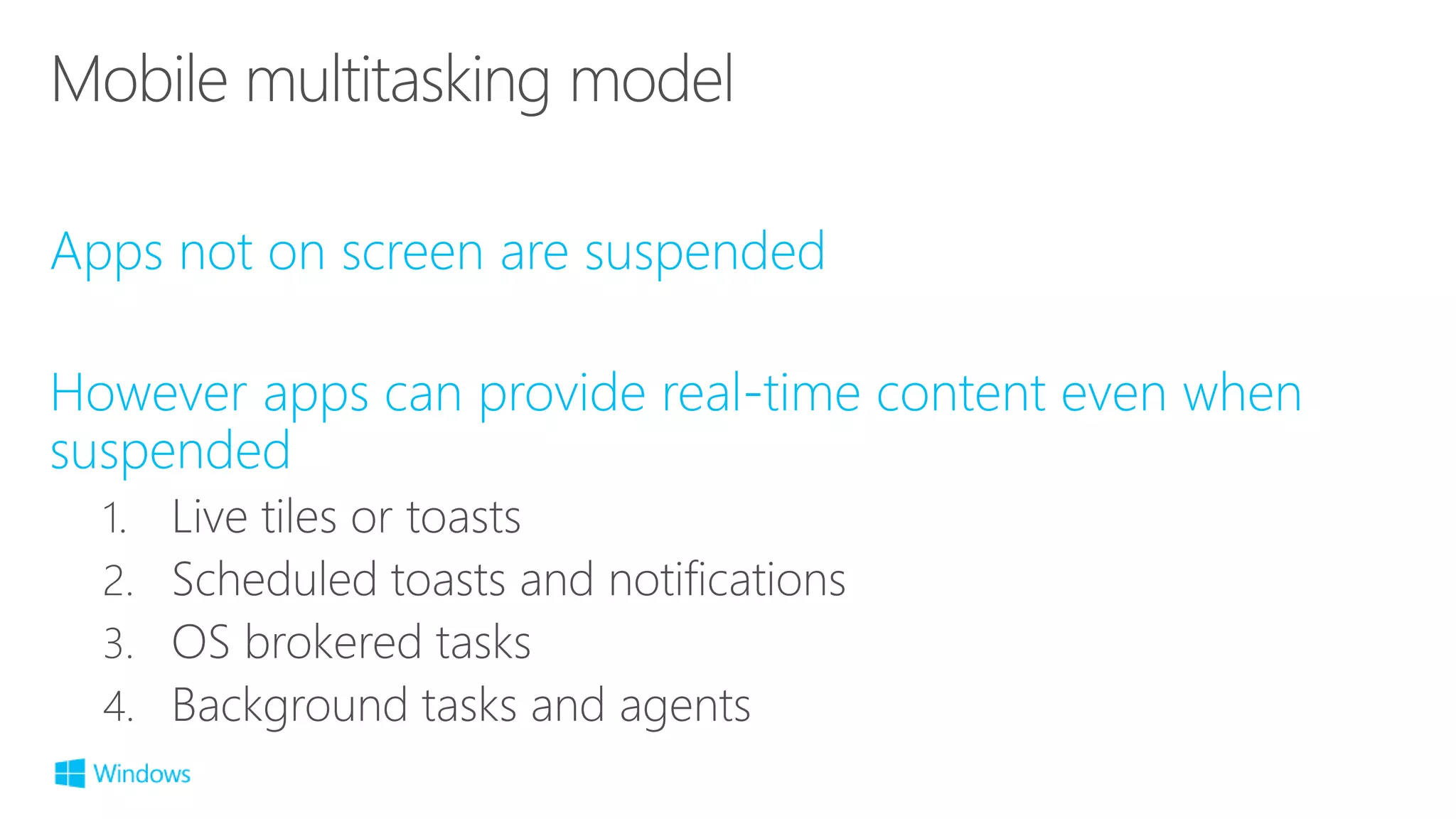 Mobile multitasking model

Apps not on screen are suspended

However apps can provide real-time content even when suspended

1. Live tiles or toasts
2. Scheduled toasts and notifications
3. OS brokered tasks
4. Background tasks and agents

Windows